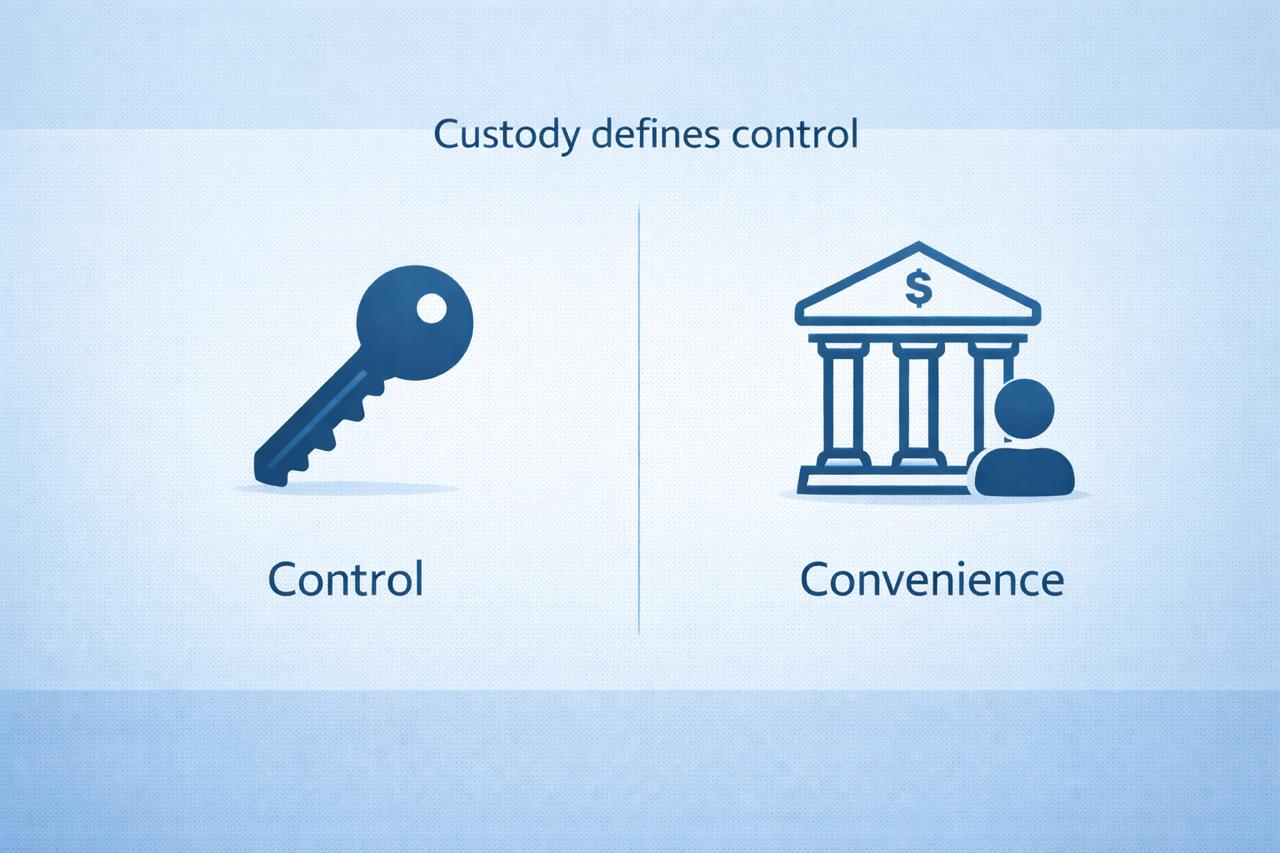 Custody defines control

$

Control

Convenience